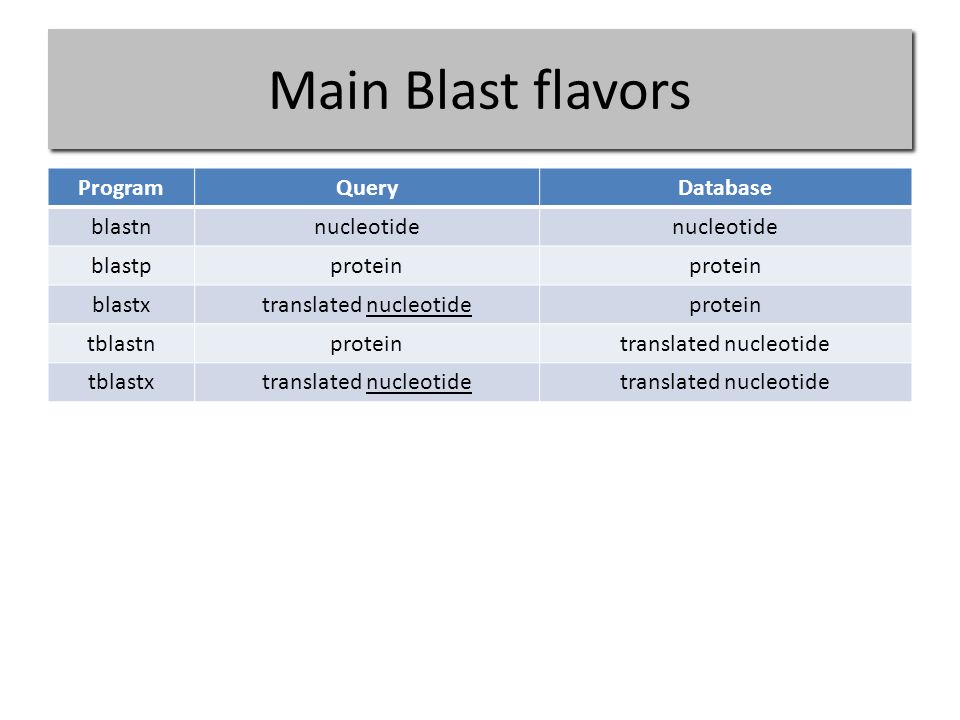 Main Blast flavors

| Program | Query | Database |
|---|---|---|
| blastn | nucleotide | nucleotide |
| blastp | protein | protein |
| blastx | translated nucleotide | protein |
| tblastn | protein | translated nucleotide |
| tblastx | translated nucleotide | translated nucleotide |